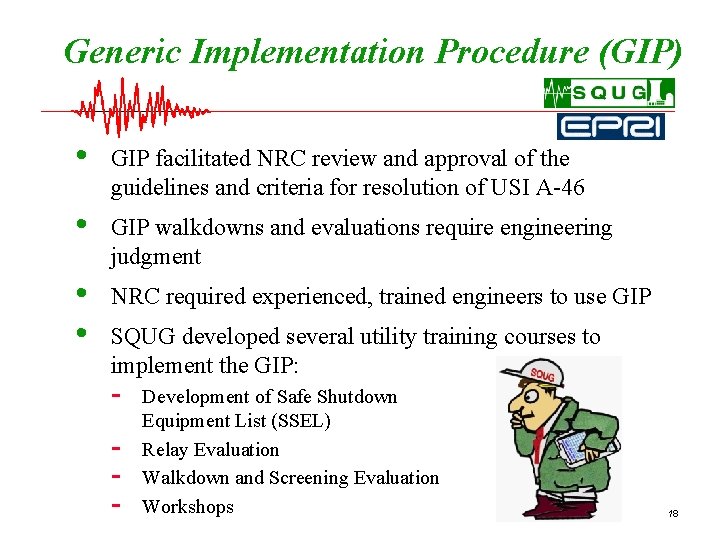 Generic Implementation Procedure (GIP)

SQUG

EPRI

• GIP facilitated NRC review and approval of the guidelines and criteria for resolution of USI A-46

• GIP walkdowns and evaluations require engineering judgment

• NRC required experienced, trained engineers to use GIP

• SQUG developed several utility training courses to implement the GIP:

- Development of Safe Shutdown Equipment List (SSEL)
- Relay Evaluation
- Walkdown and Screening Evaluation
- Workshops

SQUG

18